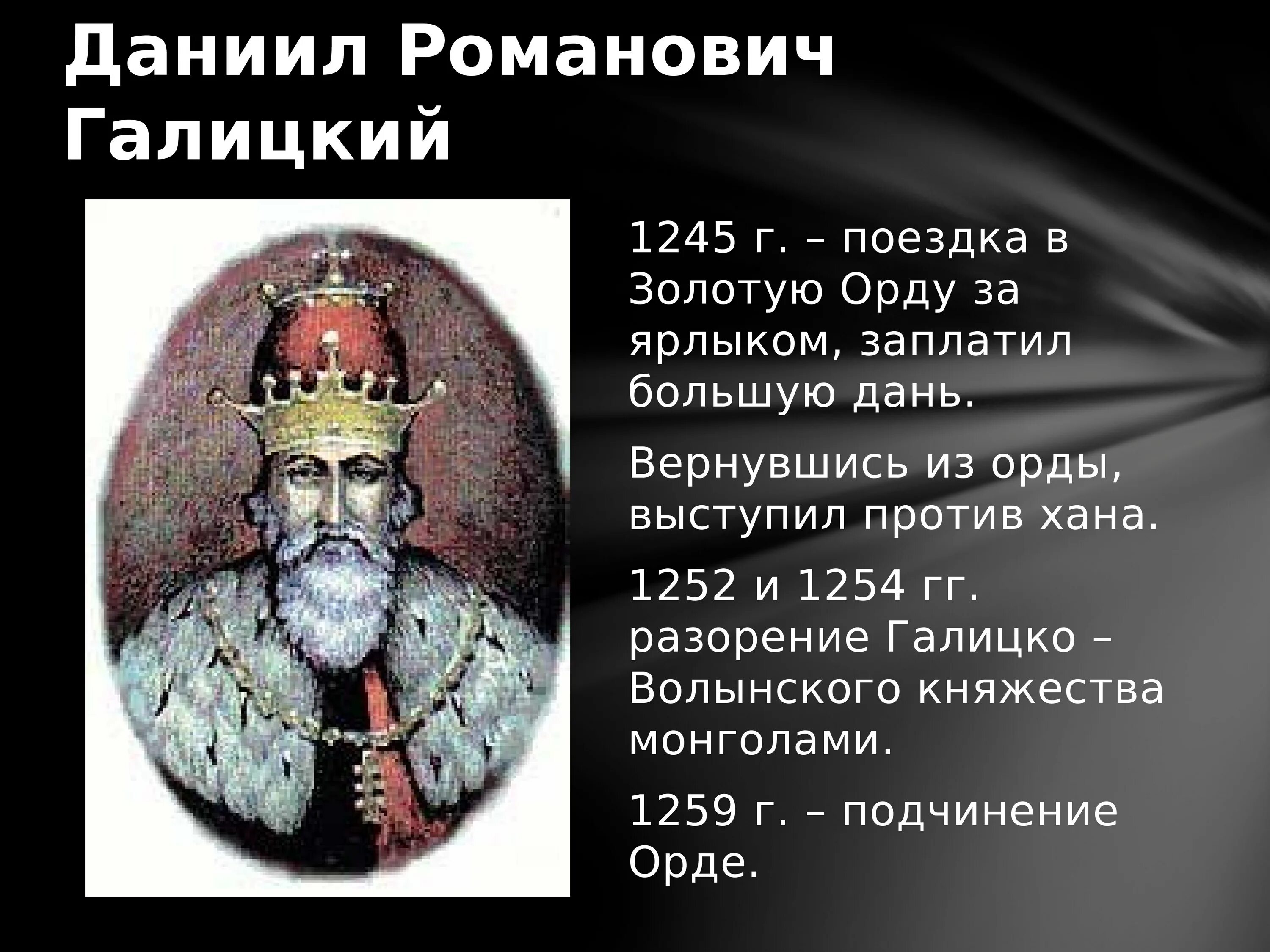 Даниил Романович Галицкий

1245 г. – поездка в Золотую Орду за ярлыком, заплатил большую дань.

Вернувшись из орды, выступил против хана.

1252 и 1254 гг. разорение Галицко – Волынского княжества монголами.

1259 г. – подчинение Орде.